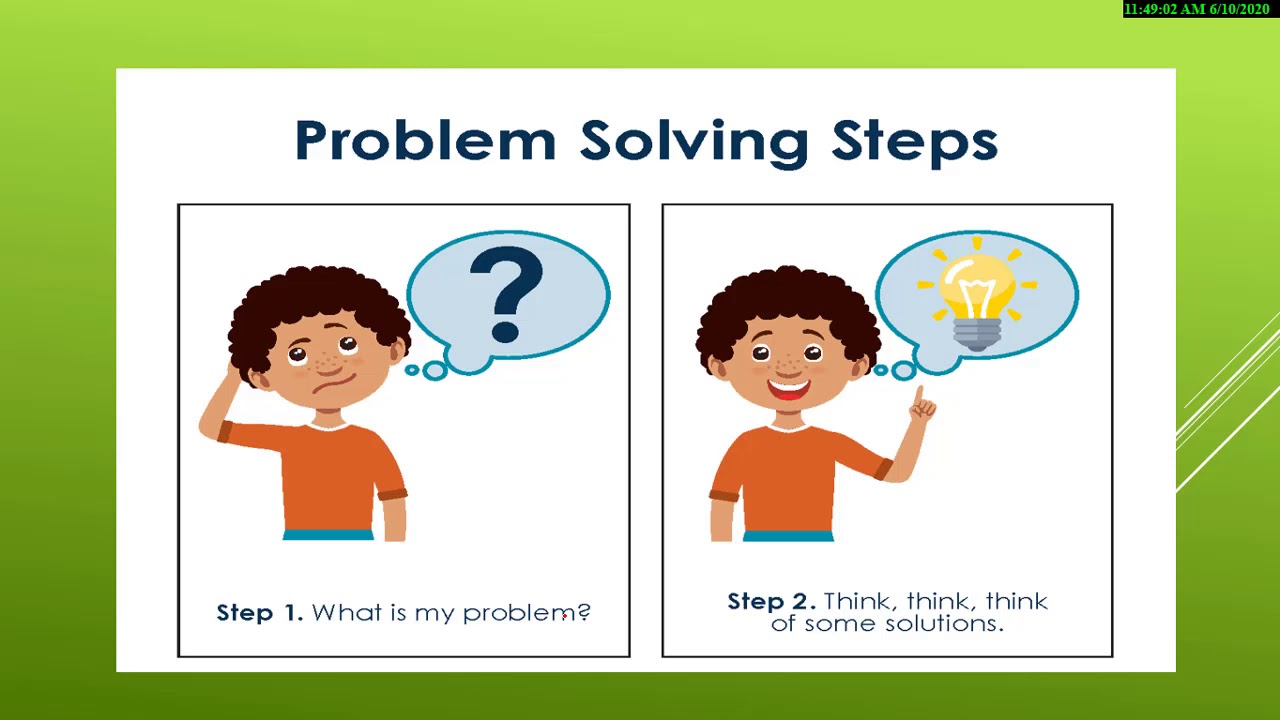 11:49:02 AM 6/10/2020

Problem Solving Steps

?

Step 1. What is my problem?

Step 2. Think, think, think of some solutions.